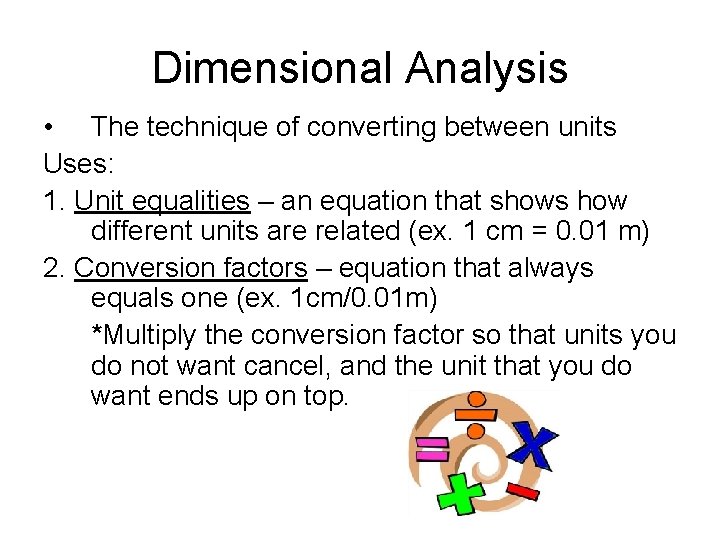 Dimensional Analysis

• The technique of converting between units

Uses:

1. Unit equalities – an equation that shows how different units are related (ex. 1 cm = 0.01 m)

2. Conversion factors – equation that always equals one (ex. 1cm/0.01m)

*Multiply the conversion factor so that units you do not want cancel, and the unit that you do want ends up on top.